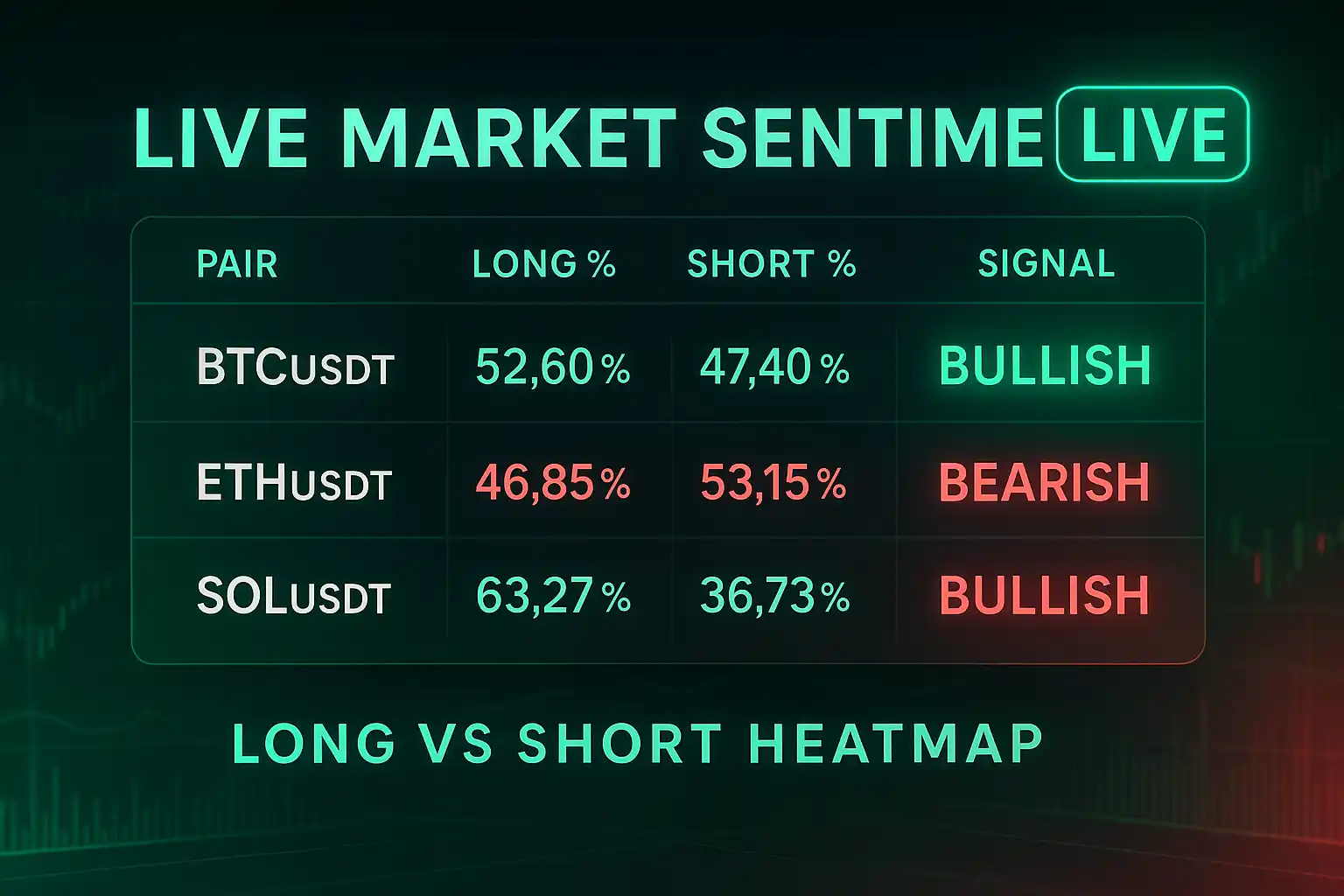 LIVE MARKET SENTIME LIVE

| PAIR | LONG % | SHORT % | SIGNAL |
|---|---|---|---|
| BTCUSDT | 52,60 % | 47,40 % | BULLISH |
| ETHUSDT | 46,85 % | 53,15 % | BEARISH |
| SOLUSDT | 63,27 % | 36,73 % | BULLISH |

LONG VS SHORT HEATMAP